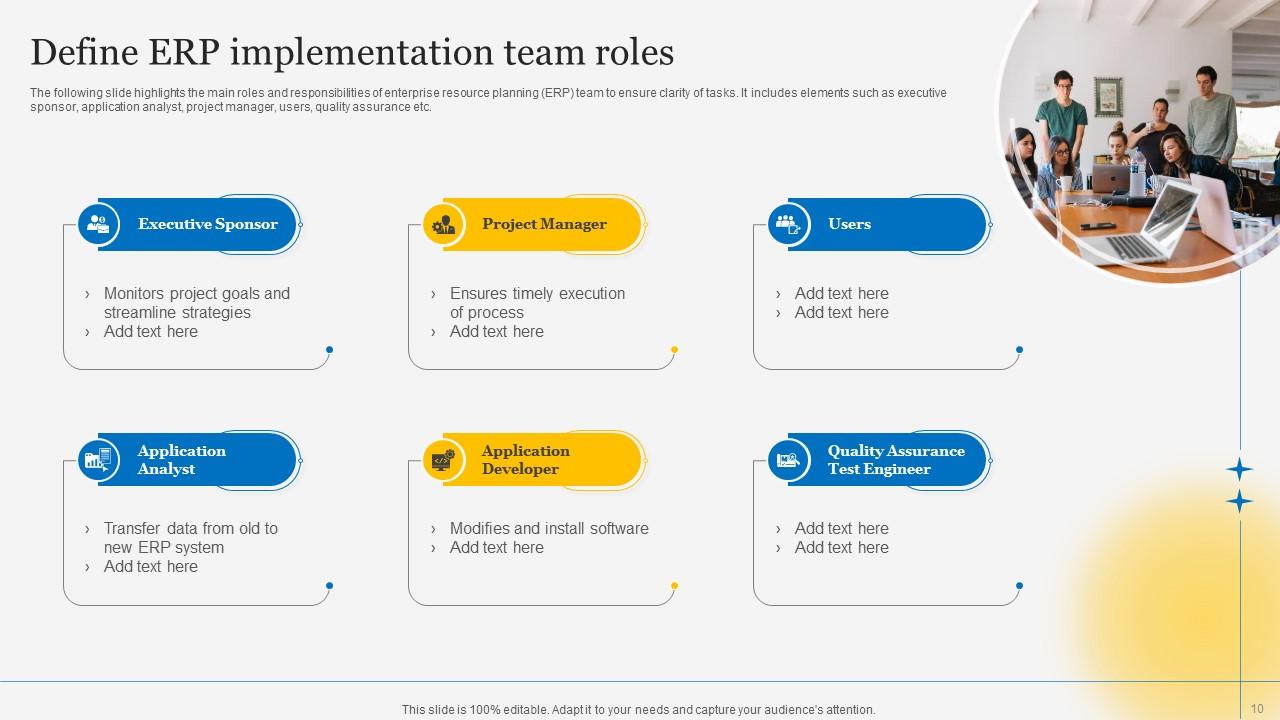 Define ERP implementation team roles

The following slide highlights the main roles and responsibilities of enterprise resource planning (ERP) team to ensure clarity of tasks. It includes elements such as executive sponsor, application analyst, project manager, users, quality assurance etc.

Executive Sponsor

› Monitors project goals and streamline strategies
› Add text here

Project Manager

› Ensures timely execution of process
› Add text here

Users

› Add text here
› Add text here

Application Analyst

› Transfer data from old to new ERP system
› Add text here

Application Developer

› Modifies and install software
› Add text here

Quality Assurance Test Engineer

› Add text here
› Add text here

This slide is 100% editable. Adapt it to your needs and capture your audience's attention.

10